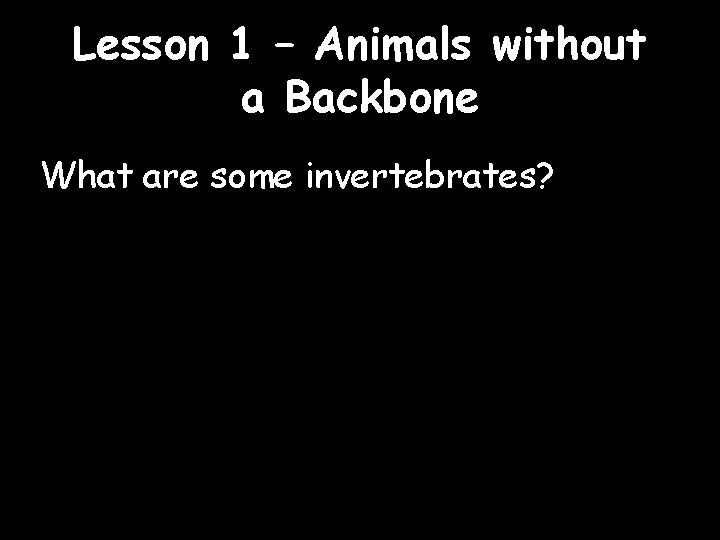 Lesson 1 – Animals without a Backbone

What are some invertebrates?